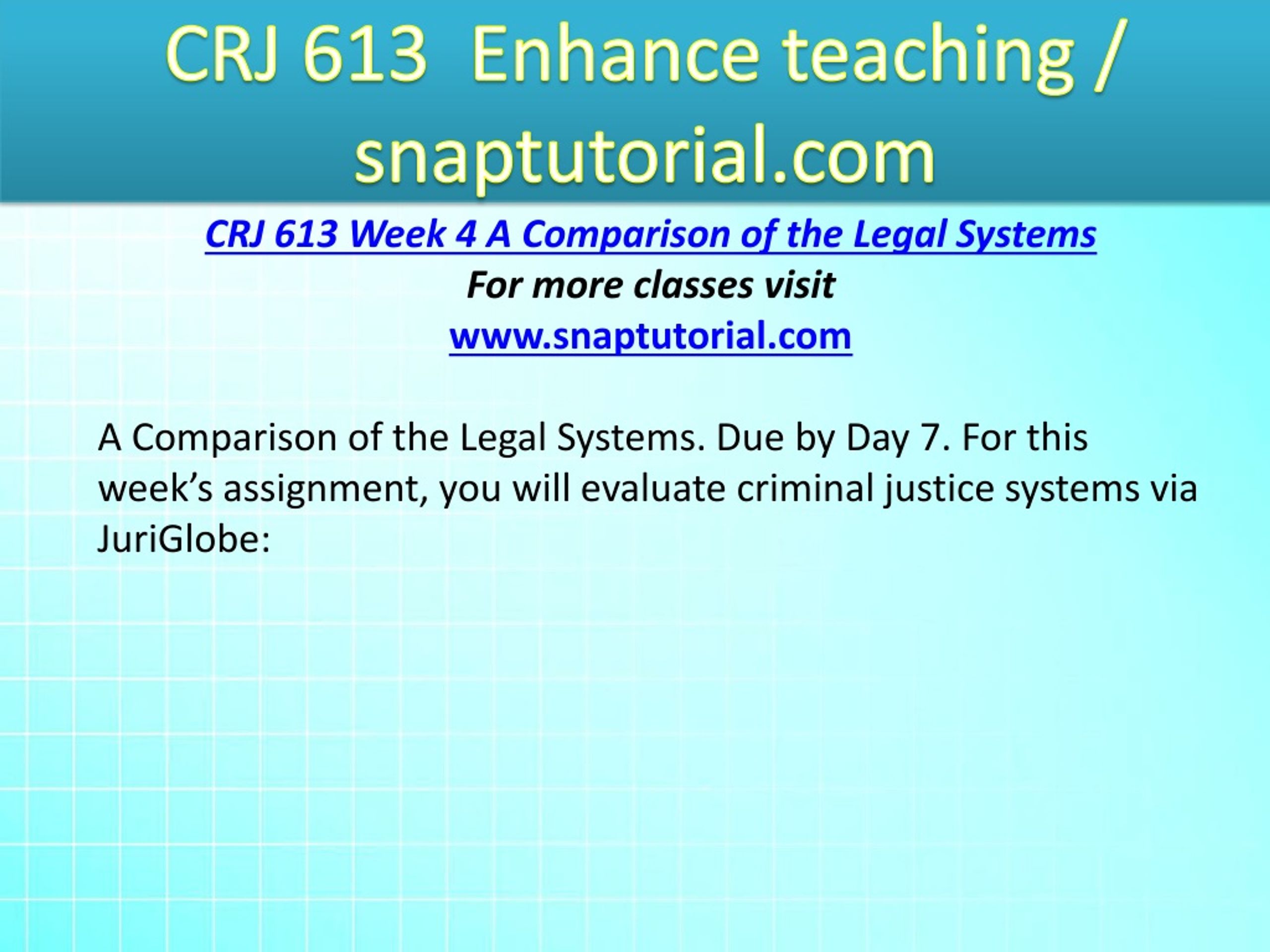 CRJ 613 Enhance teaching / snaptutorial.com

CRJ 613 Week 4 A Comparison of the Legal Systems

For more classes visit

www.snaptutorial.com

A Comparison of the Legal Systems. Due by Day 7. For this week’s assignment, you will evaluate criminal justice systems via JuriGlobe: